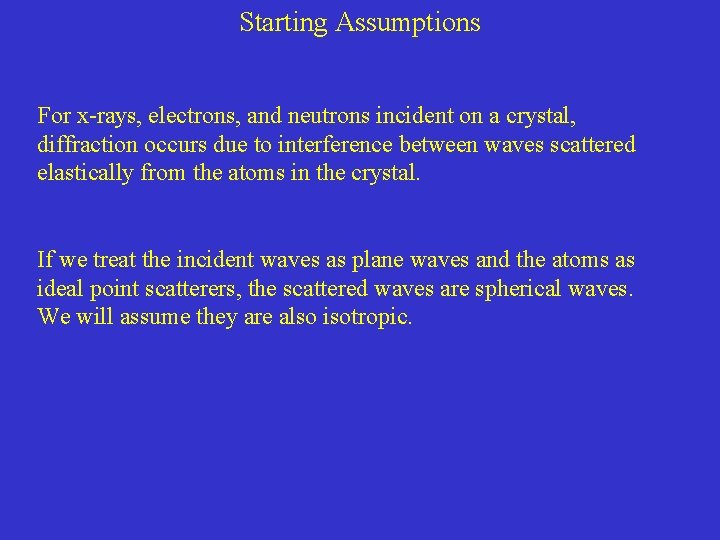 Starting Assumptions

For x-rays, electrons, and neutrons incident on a crystal, diffraction occurs due to interference between waves scattered elastically from the atoms in the crystal.

If we treat the incident waves as plane waves and the atoms as ideal point scatterers, the scattered waves are spherical waves. We will assume they are also isotropic.